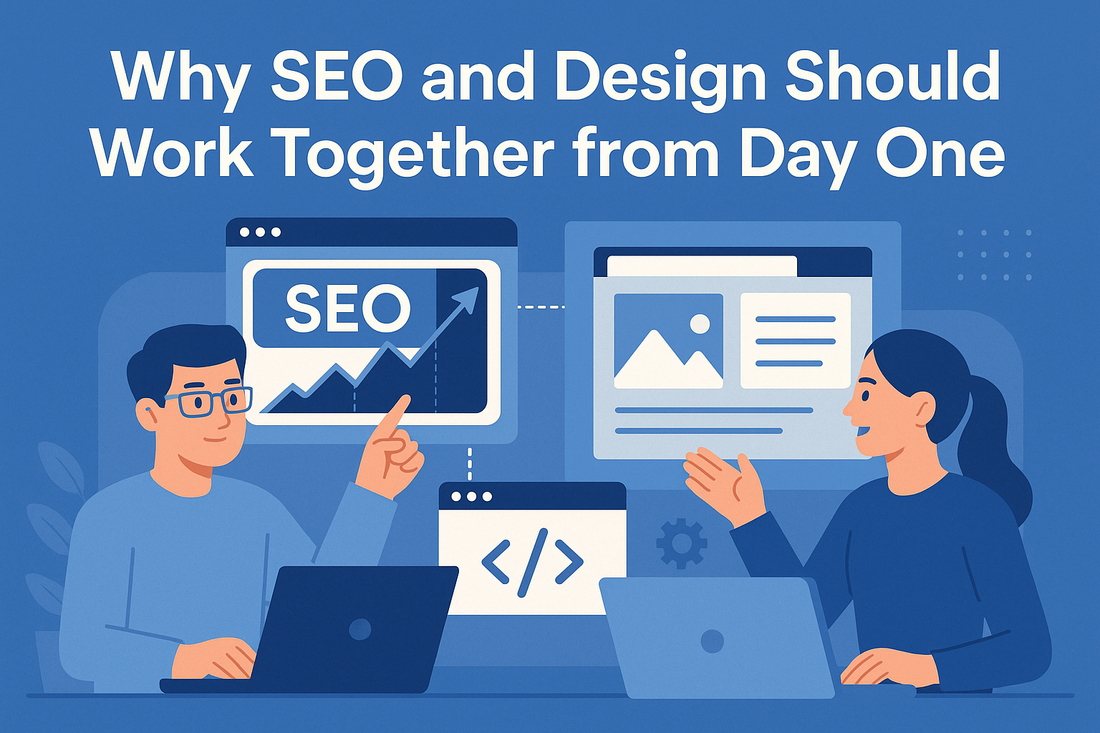 Why SEO and Design Should Work Together from Day One

SEO

</>